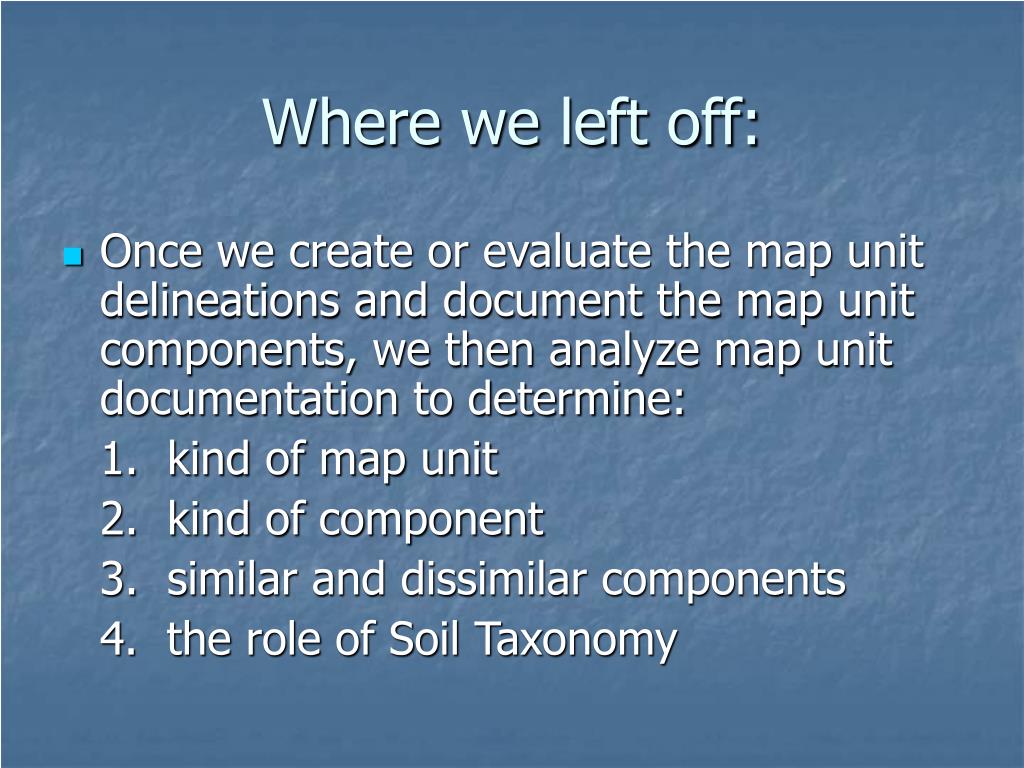 Where we left off:

Once we create or evaluate the map unit delineations and document the map unit components, we then analyze map unit documentation to determine:

1. kind of map unit
2. kind of component
3. similar and dissimilar components
4. the role of Soil Taxonomy